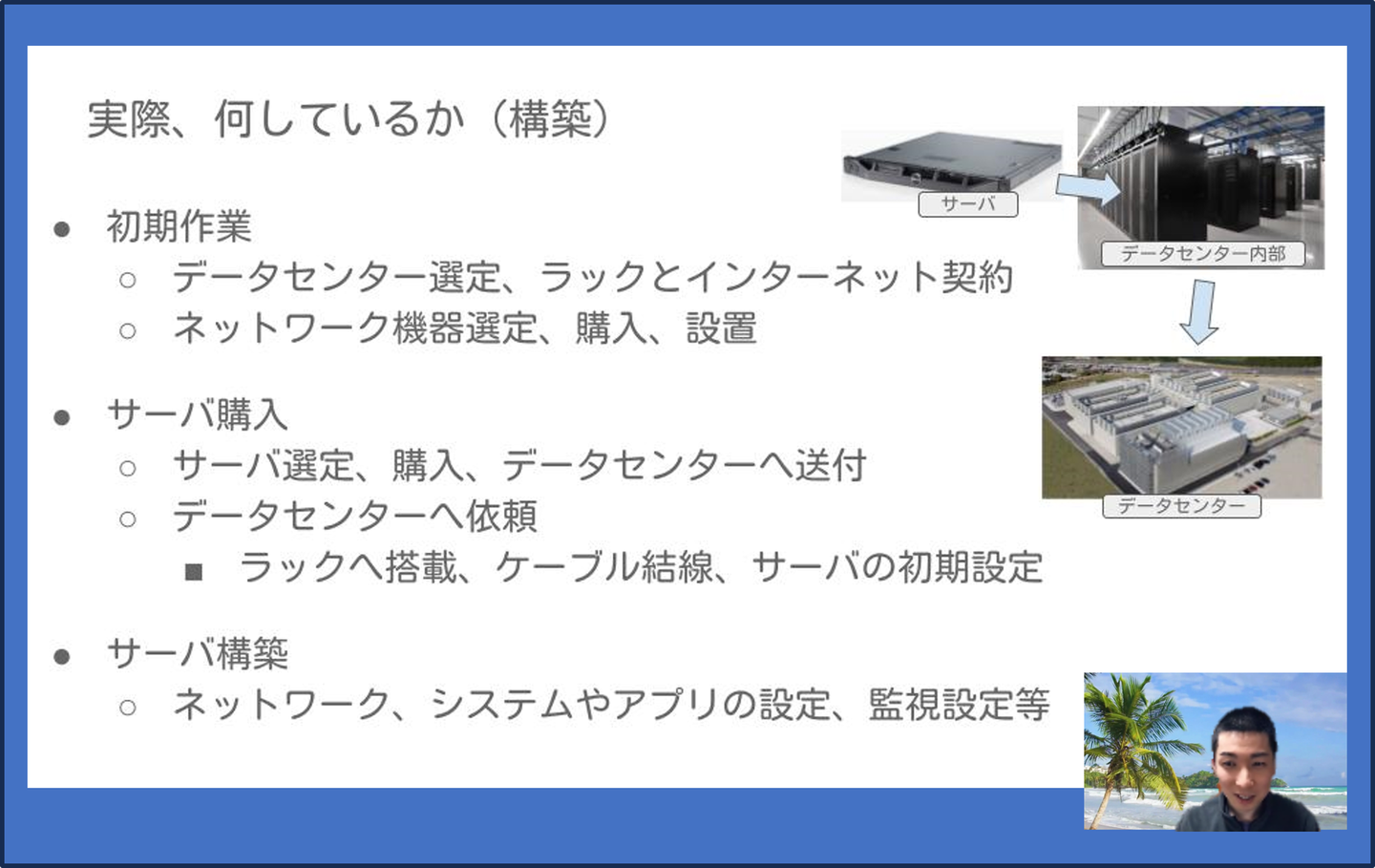 実際、何しているか（構築）

● 初期作業
○ データセンター選定、ラックとインターネット契約
○ ネットワーク機器選定、購入、設置

● サーバ購入
○ サーバ選定、購入、データセンターへ送付
○ データセンターへ依頼
■ ラックへ搭載、ケーブル結線、サーバの初期設定

● サーバ構築
○ ネットワーク、システムやアプリの設定、監視設定等

サーバ

データセンター内部

データセンター